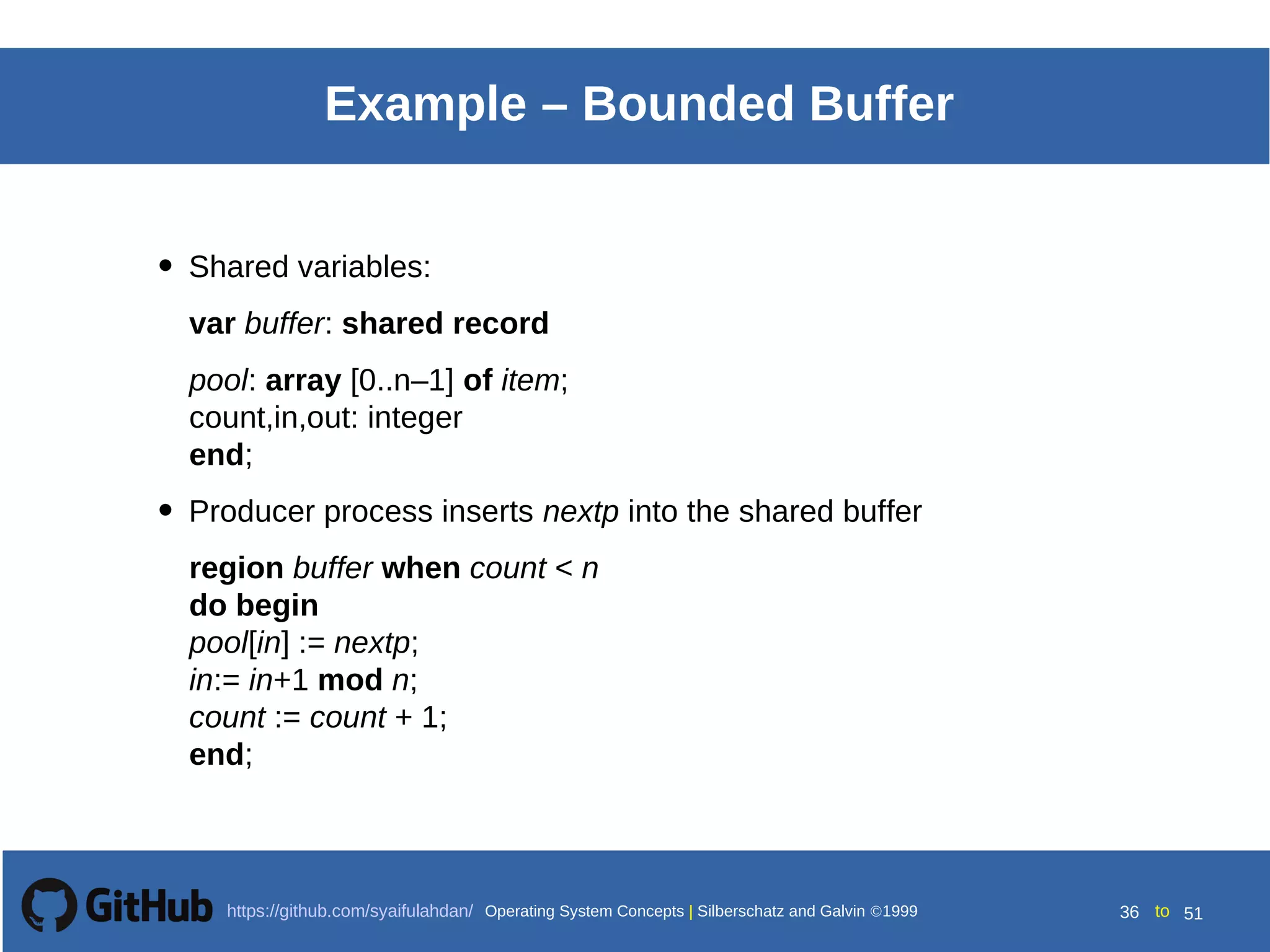 Example – Bounded Buffer

• Shared variables:

var buffer: shared record

pool: array [0..n–1] of item;
count,in,out: integer
end;

• Producer process inserts nextp into the shared buffer

region buffer when count < n
do begin
pool[in] := nextp;
in:= in+1 mod n;
count := count + 1;
end;

GitHub https://github.com/syaifulahdan/ Operating System Concepts | Silberschatz and Galvin ©1999 36 to 51